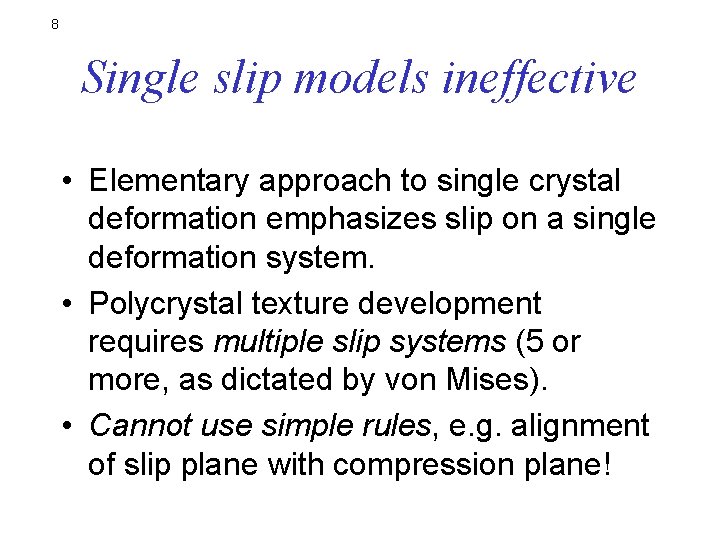 8

Single slip models ineffective

• Elementary approach to single crystal deformation emphasizes slip on a single deformation system.

• Polycrystal texture development requires multiple slip systems (5 or more, as dictated by von Mises).

• Cannot use simple rules, e.g. alignment of slip plane with compression plane!